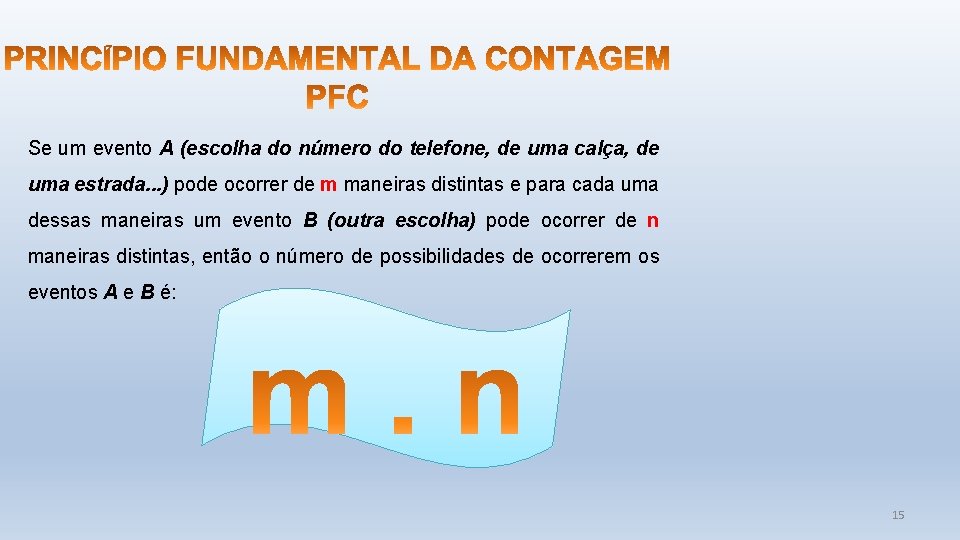 PRINCÍPIO FUNDAMENTAL DA CONTAGEM
PFC

Se um evento A (escolha do número do telefone, de uma calça, de uma estrada...) pode ocorrer de m maneiras distintas e para cada uma dessas maneiras um evento B (outra escolha) pode ocorrer de n maneiras distintas, então o número de possibilidades de ocorrerem os eventos A e B é:

m . n

15